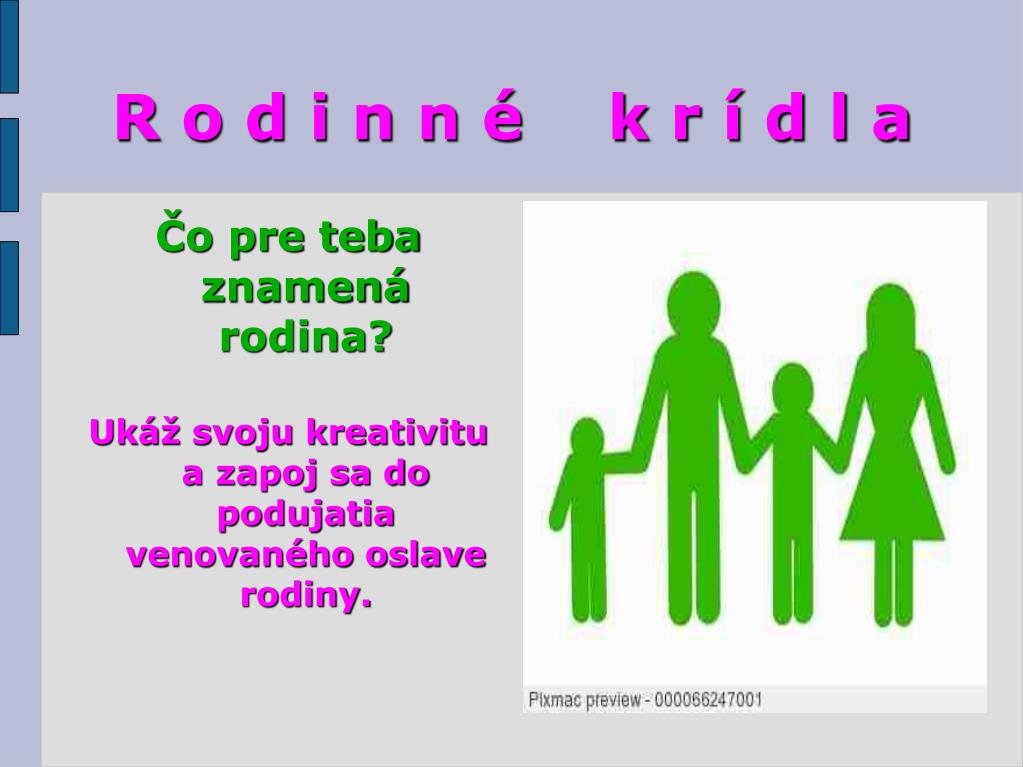 R o d i n n é   k r í d l a

Čo pre teba znamená rodina?

Ukáž svoju kreativitu a zapoj sa do podujatia venovaného oslave rodiny.

Pixmac preview - 000066247001